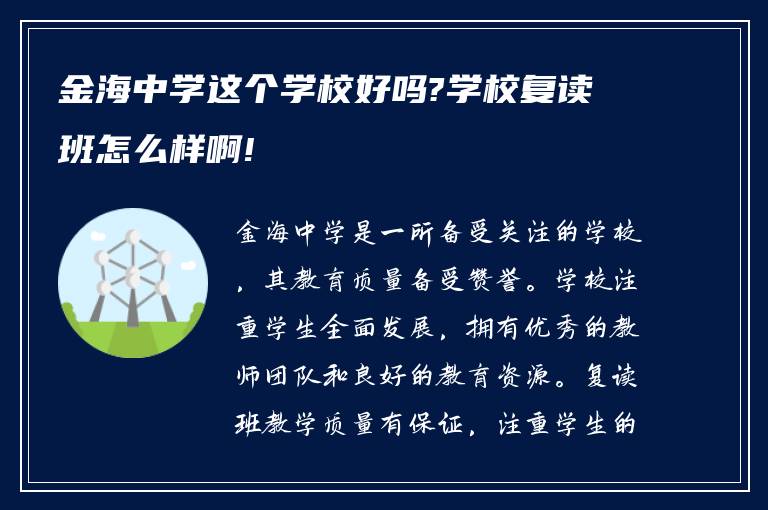 金海中学这个学校好吗?学校复读班怎么样啊!

金海中学是一所备受关注的学校，其教育质量备受赞誉。学校注重学生全面发展，拥有优秀的教师团队和良好的教育资源。复读班教学质量有保证，注重学生的